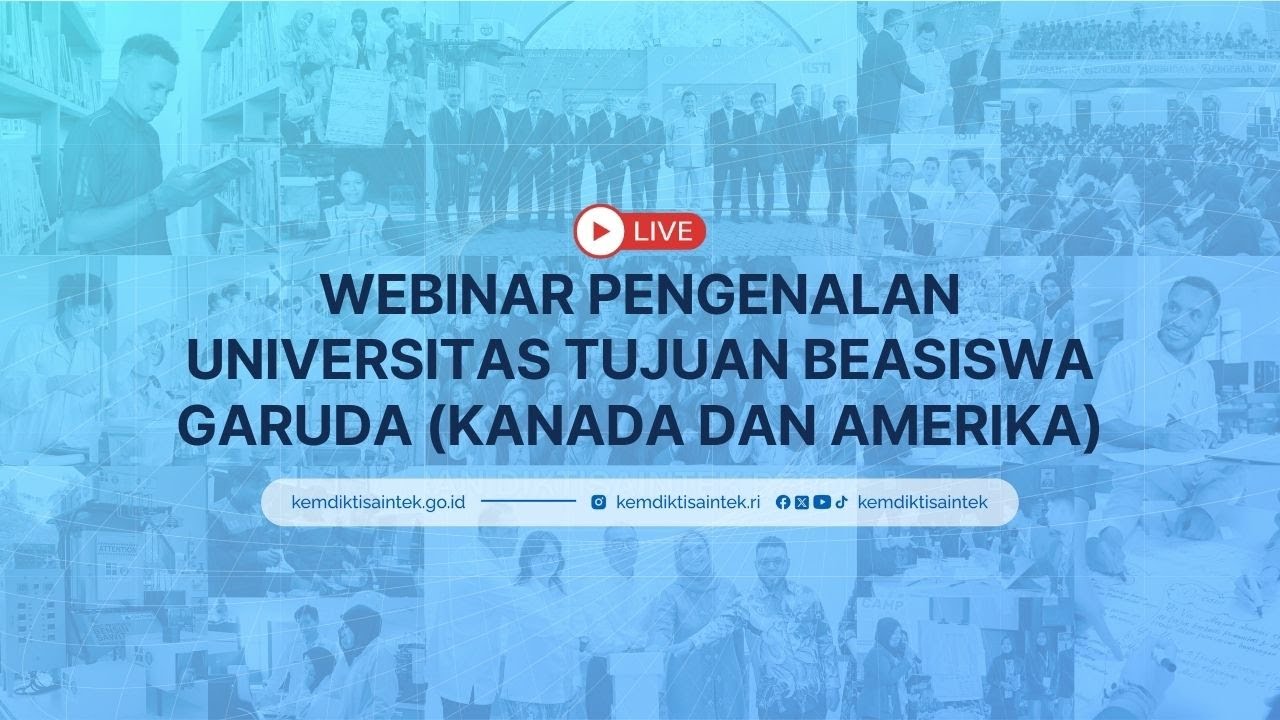 LIVE

WEBINAR PENGENALAN UNIVERSITAS TUJUAN BEASISWA GARUDA (KANADA DAN AMERIKA)

kemdiktisaintek.go.id kemdiktisaintek.ri kemdiktisaintek